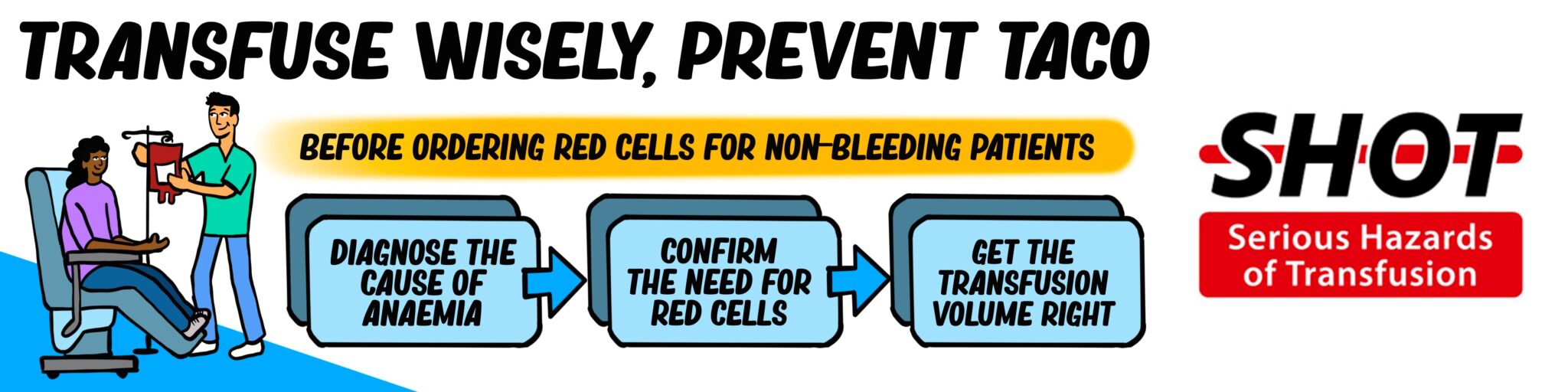 TRANSFUSE WISELY, PREVENT TACO

BEFORE ORDERING RED CELLS FOR NON-BLEEDING PATIENTS

DIAGNOSE THE CAUSE OF ANAEMIA

CONFIRM THE NEED FOR RED CELLS

GET THE TRANSFUSION VOLUME RIGHT

SHOT

Serious Hazards of Transfusion